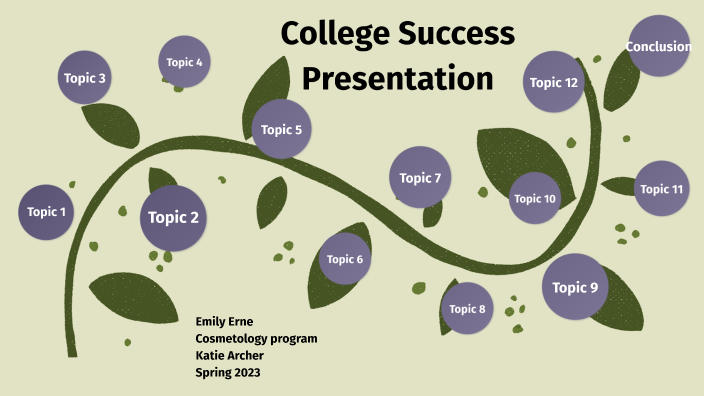 College Success Presentation

Topic 1

Topic 2

Topic 3

Topic 4

Topic 5

Topic 6

Topic 7

Topic 8

Topic 9

Topic 10

Topic 11

Topic 12

Conclusion

Emily Erne
Cosmetology program
Katie Archer
Spring 2023